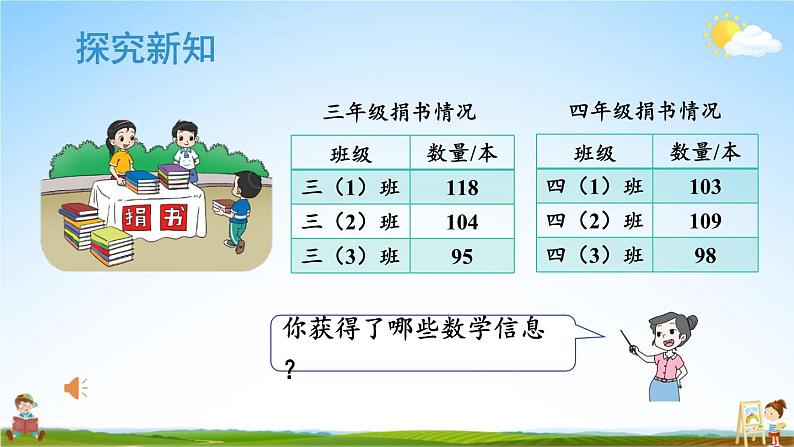 探究新知

捐书

三年级捐书情况

| 班级 | 数量/本 |
|---|---|
| 三（1）班 | 118 |
| 三（2）班 | 104 |
| 三（3）班 | 95 |

四年级捐书情况

| 班级 | 数量/本 |
|---|---|
| 四（1）班 | 103 |
| 四（2）班 | 109 |
| 四（3）班 | 98 |

你获得了哪些数学信息？